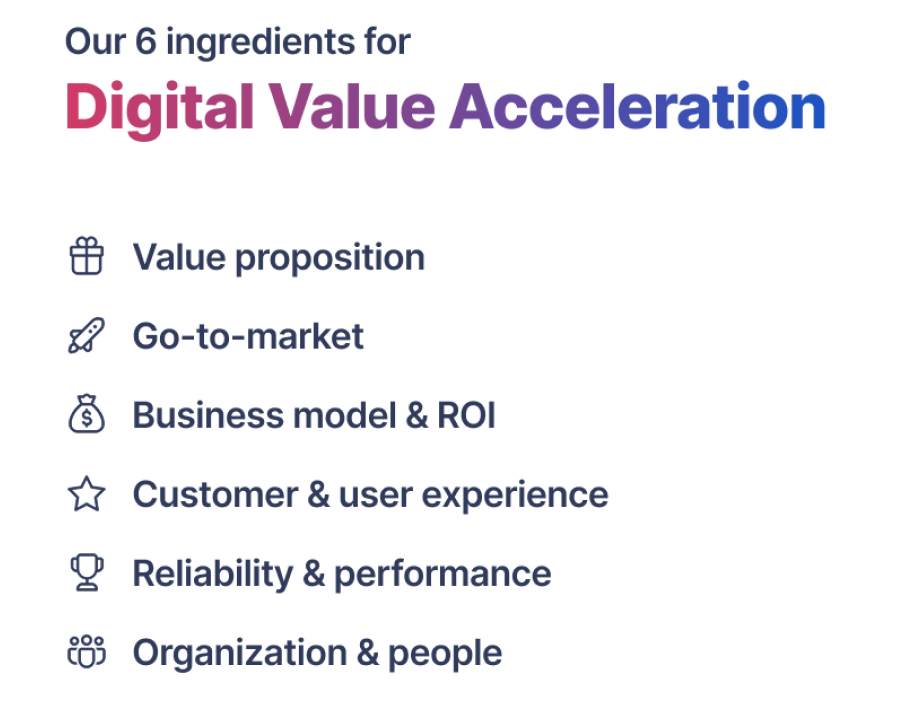 Our 6 ingredients for
Digital Value Acceleration

Value proposition

Go-to-market

Business model & ROI

Customer & user experience

Reliability & performance

Organization & people